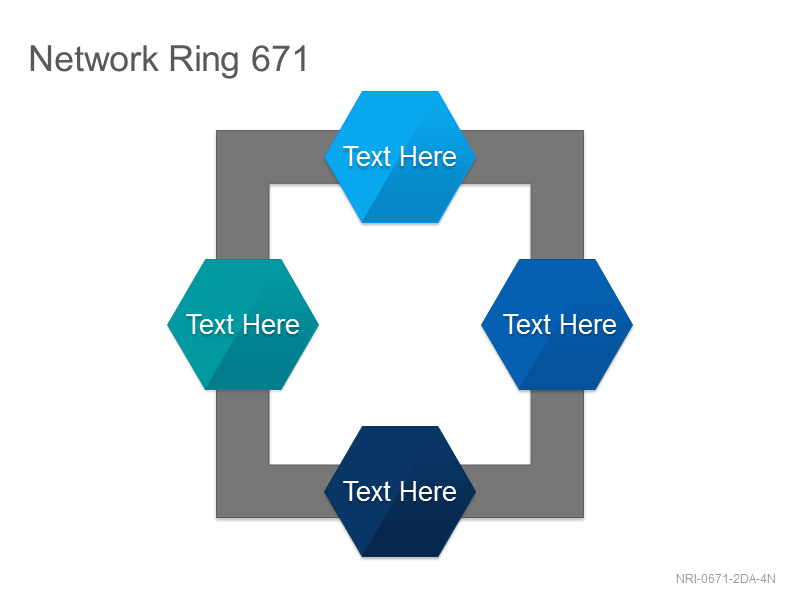 Network Ring 671

Text Here

Text Here

Text Here

Text Here

NRI-0671-2DA-4N